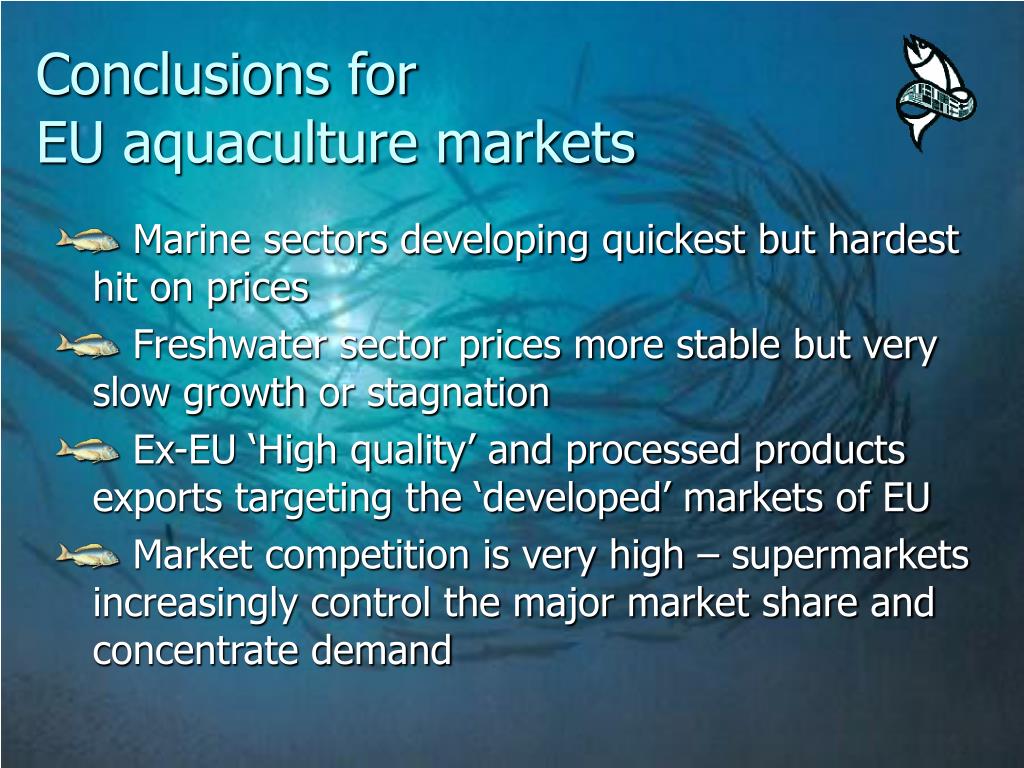 Conclusions for
EU aquaculture markets

Marine sectors developing quickest but hardest hit on prices

Freshwater sector prices more stable but very slow growth or stagnation

Ex-EU ‘High quality’ and processed products exports targeting the ‘developed’ markets of EU

Market competition is very high – supermarkets increasingly control the major market share and concentrate demand